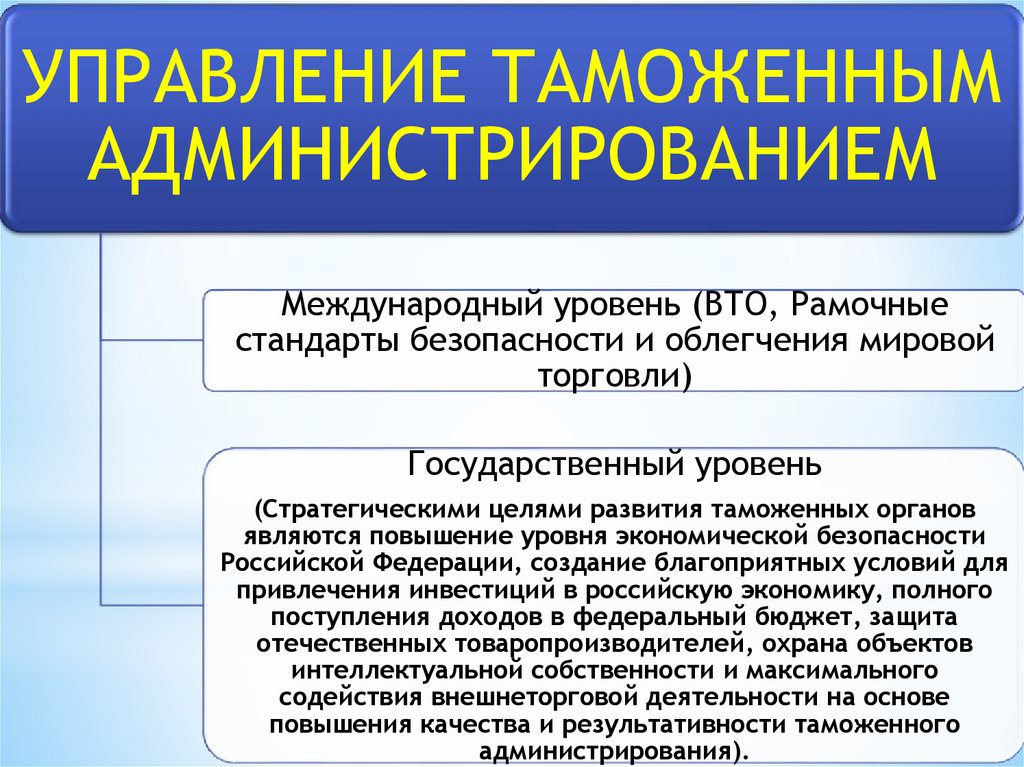 УПРАВЛЕНИЕ ТАМОЖЕННЫМ АДМИНИСТРИРОВАНИЕМ

Международный уровень (ВТО, Рамочные стандарты безопасности и облегчения мировой торговли)

Государственный уровень

(Стратегическими целями развития таможенных органов являются повышение уровня экономической безопасности Российской Федерации, создание благоприятных условий для привлечения инвестиций в российскую экономику, полного поступления доходов в федеральный бюджет, защита отечественных товаропроизводителей, охрана объектов интеллектуальной собственности и максимального содействия внешнеторговой деятельности на основе повышения качества и результативности таможенного администрирования).